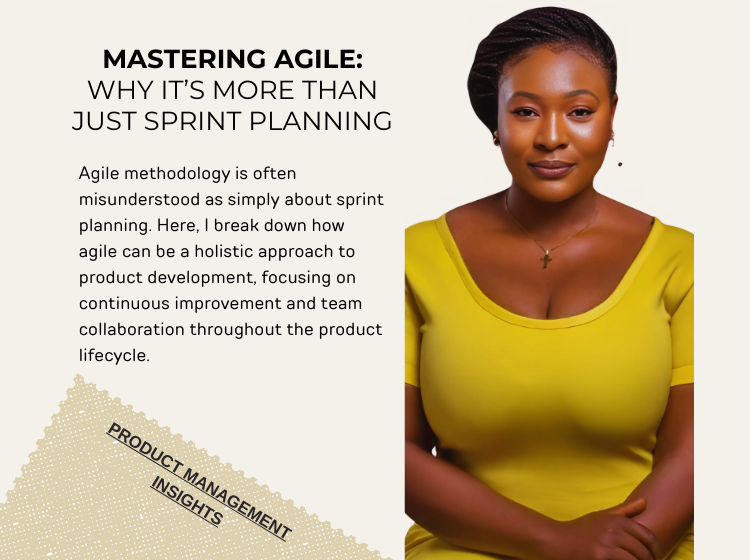 MASTERING AGILE:
WHY IT'S MORE THAN JUST SPRINT PLANNING

Agile methodology is often misunderstood as simply about sprint planning. Here, I break down how agile can be a holistic approach to product development, focusing on continuous improvement and team collaboration throughout the product lifecycle.

PRODUCT MANAGEMENT INSIGHTS